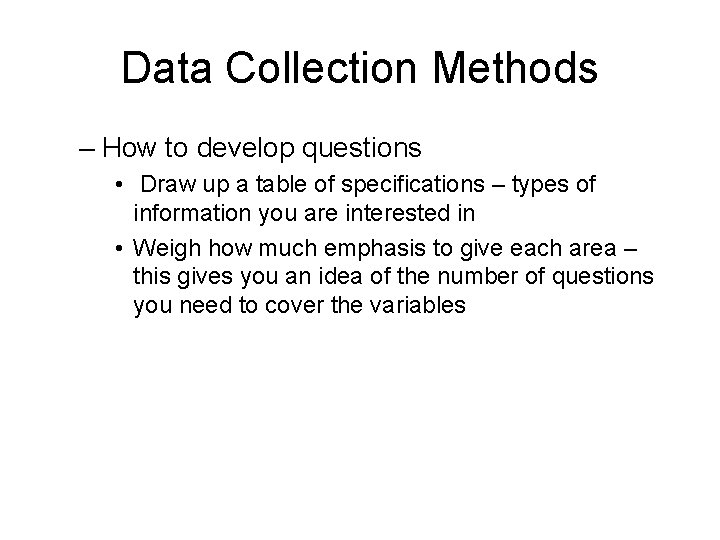 Data Collection Methods

– How to develop questions

• Draw up a table of specifications – types of information you are interested in

• Weigh how much emphasis to give each area – this gives you an idea of the number of questions you need to cover the variables